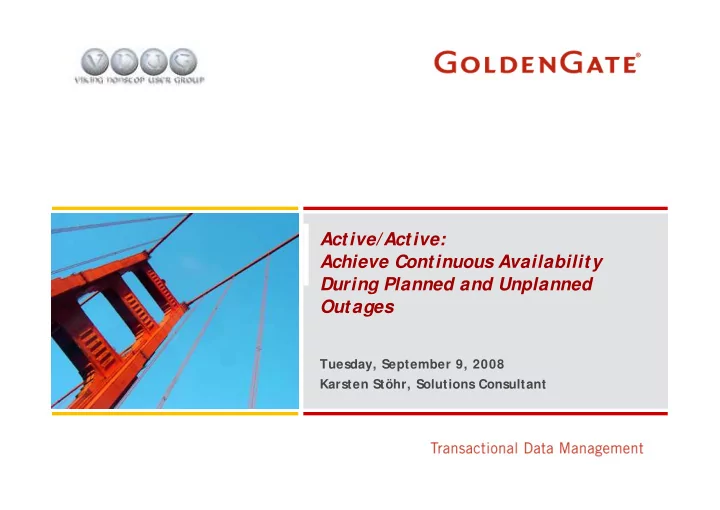 VNUG
VIKING NONSTOP USER GROUP

GOLDENGATE®

Active/Active:
Achieve Continuous Availability During Planned and Unplanned Outages

Tuesday, September 9, 2008
Karsten Stöhr, Solutions Consultant

Transactional Data Management